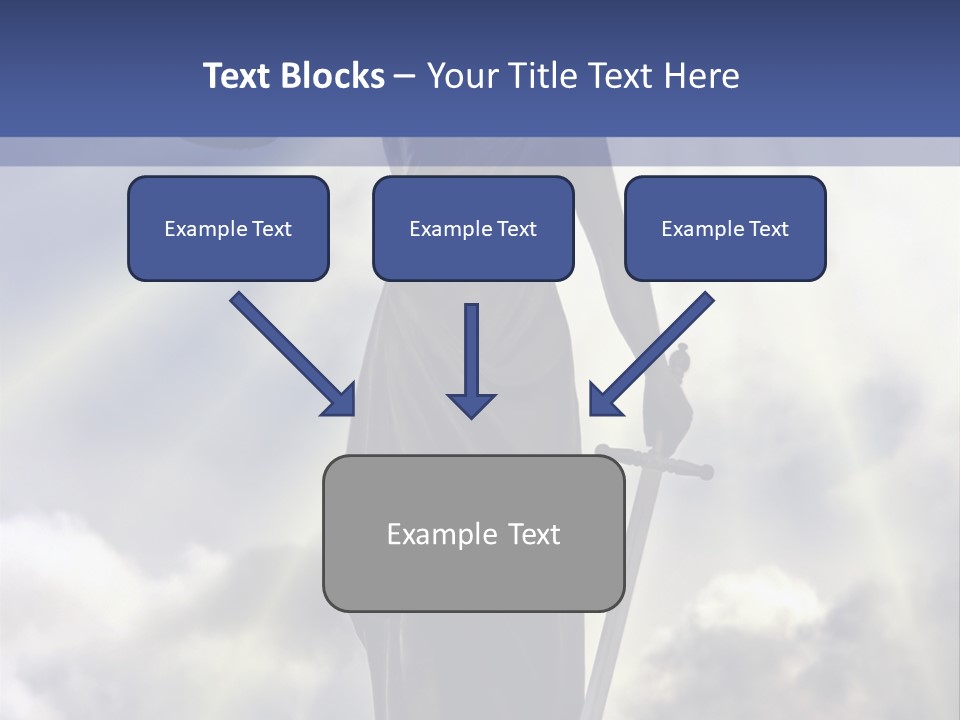 Text Blocks – Your Title Text Here

Example Text

Example Text

Example Text

Example Text